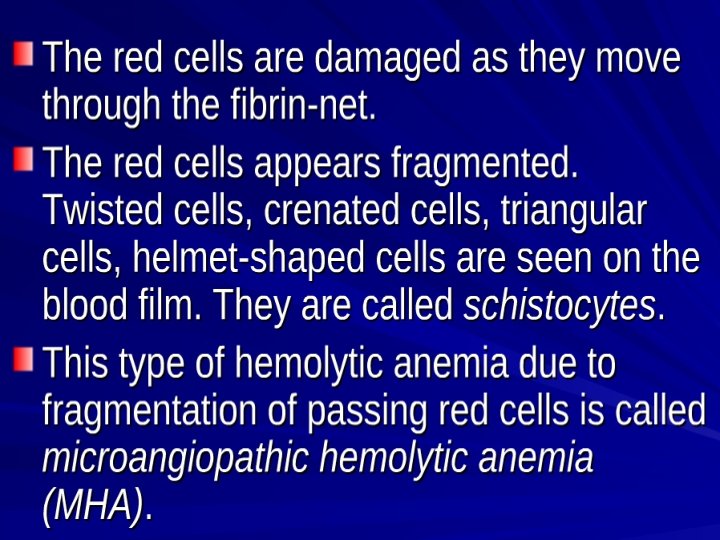 The red cells are damaged as they move through the fibrin-net.

The red cells appears fragmented. Twisted cells, crenated cells, triangular cells, helmet-shaped cells are seen on the blood film. They are called schistocytes.

This type of hemolytic anemia due to fragmentation of passing red cells is called microangiopathic hemolytic anemia (MHA).